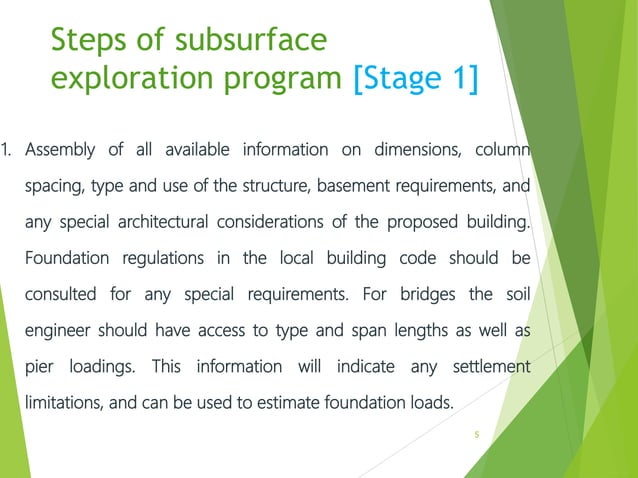 Steps of subsurface exploration program [Stage 1]

1. Assembly of all available information on dimensions, column spacing, type and use of the structure, basement requirements, and any special architectural considerations of the proposed building. Foundation regulations in the local building code should be consulted for any special requirements. For bridges the soil engineer should have access to type and span lengths as well as pier loadings. This information will indicate any settlement limitations, and can be used to estimate foundation loads.

5